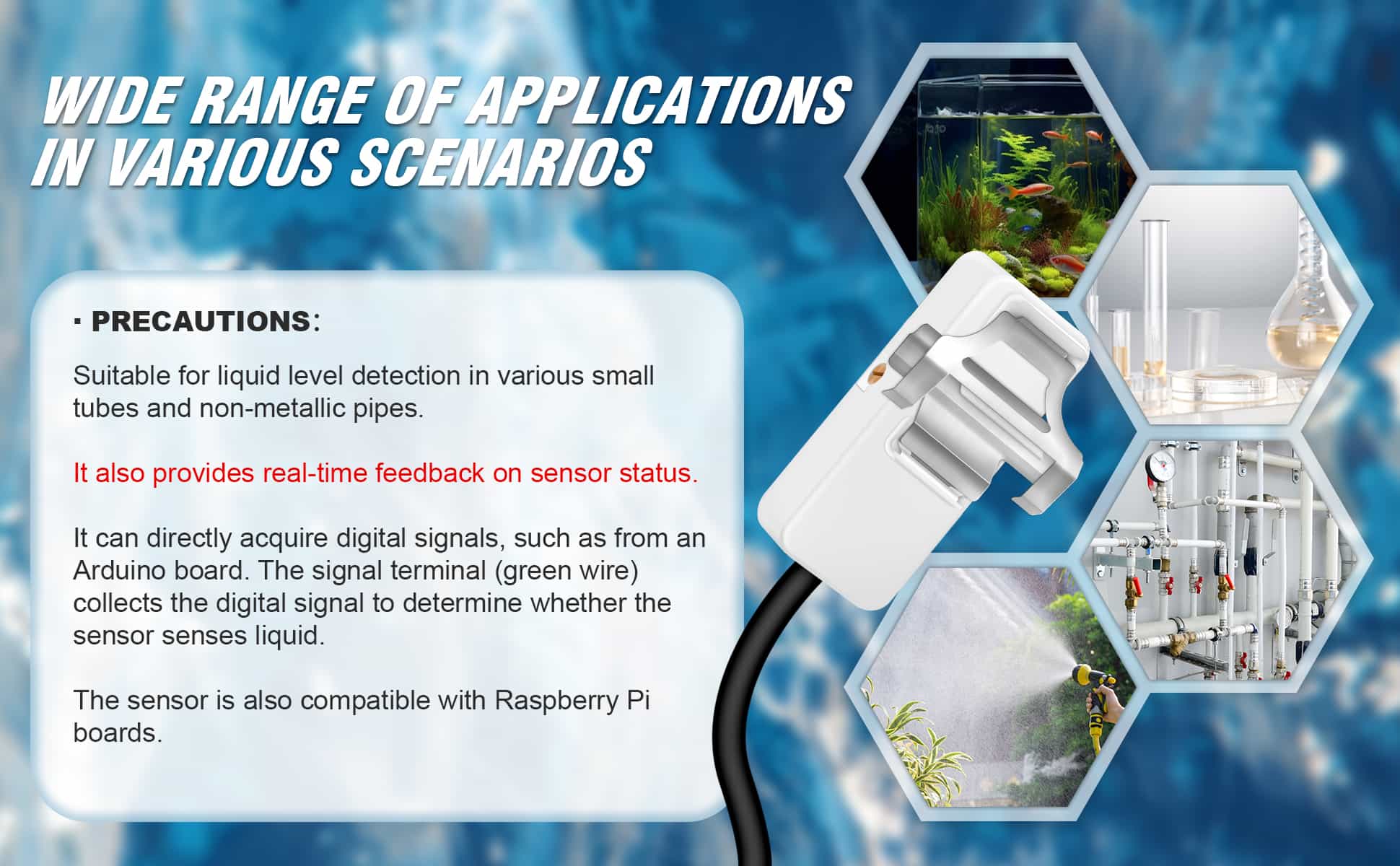 WIDE RANGE OF APPLICATIONS IN VARIOUS SCENARIOS

· PRECAUTIONS:

Suitable for liquid level detection in various small tubes and non-metallic pipes.

It also provides real-time feedback on sensor status.

It can directly acquire digital signals, such as from an Arduino board. The signal terminal (green wire) collects the digital signal to determine whether the sensor senses liquid.

The sensor is also compatible with Raspberry Pi boards.